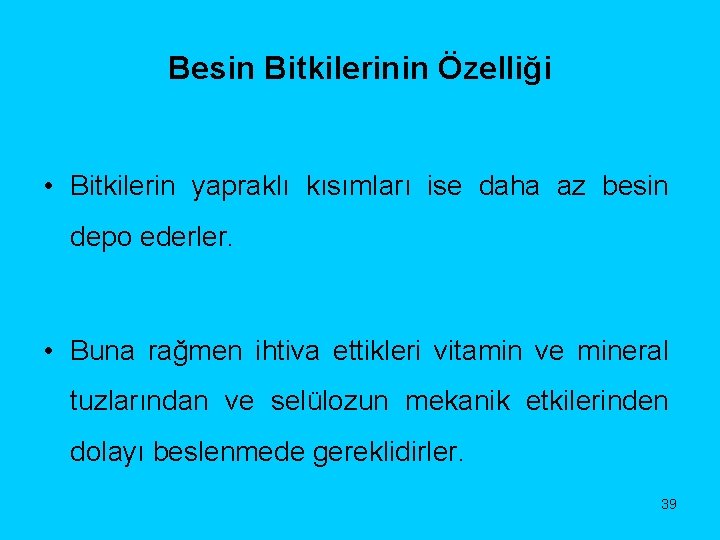 Besin Bitkilerinin Özelliği

• Bitkilerin yapraklı kısımları ise daha az besin depo ederler.

• Buna rağmen ihtiva ettikleri vitamin ve mineral tuzlarından ve selülozun mekanik etkilerinden dolayı beslenmede gereklidirler.

39